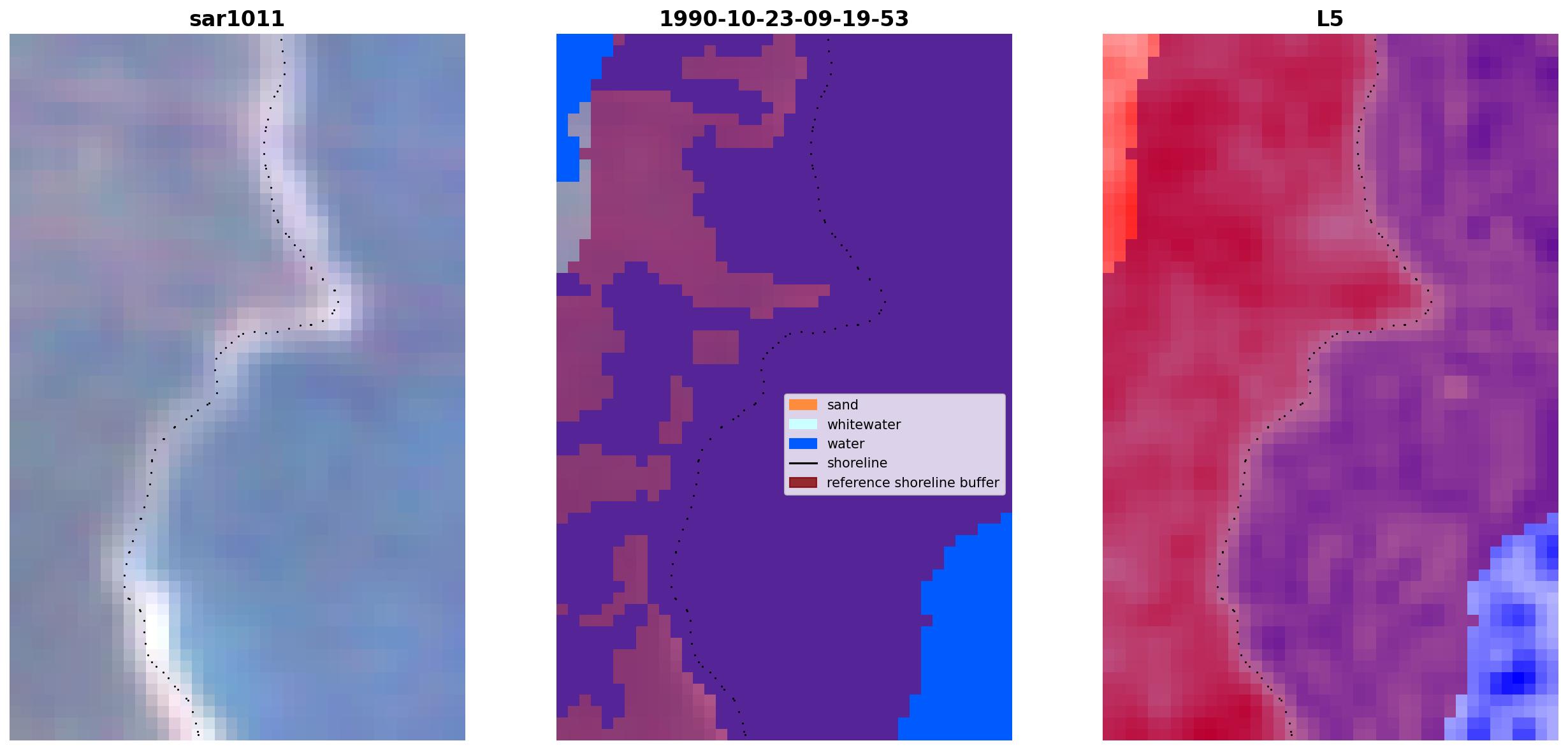 sar1011

1990-10-23-09-19-53

sand
whitewater
water
shoreline
reference shoreline buffer

L5